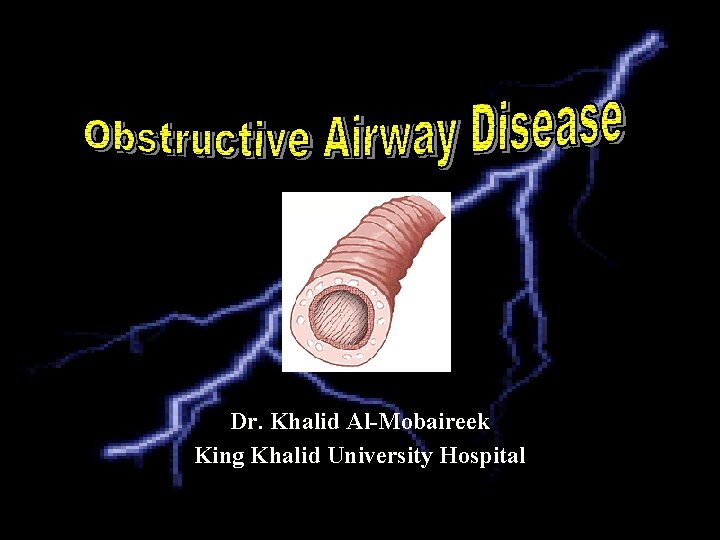 Obstructive Airway Disease

Dr. Khalid Al-Mobaireek
King Khalid University Hospital